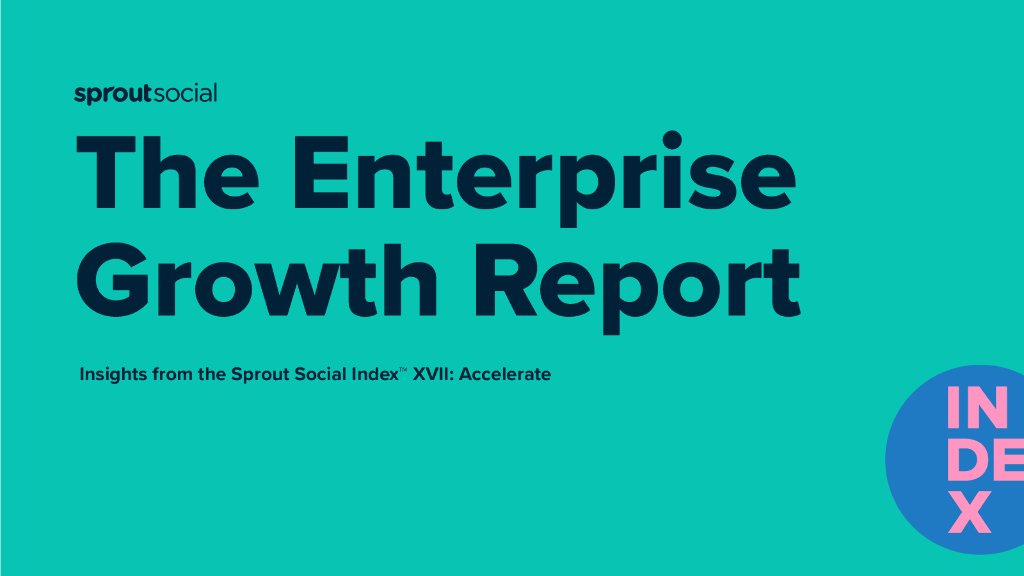 sproutsocial

The Enterprise Growth Report

Insights from the Sprout Social Index™ XVII: Accelerate

IN
DE
X